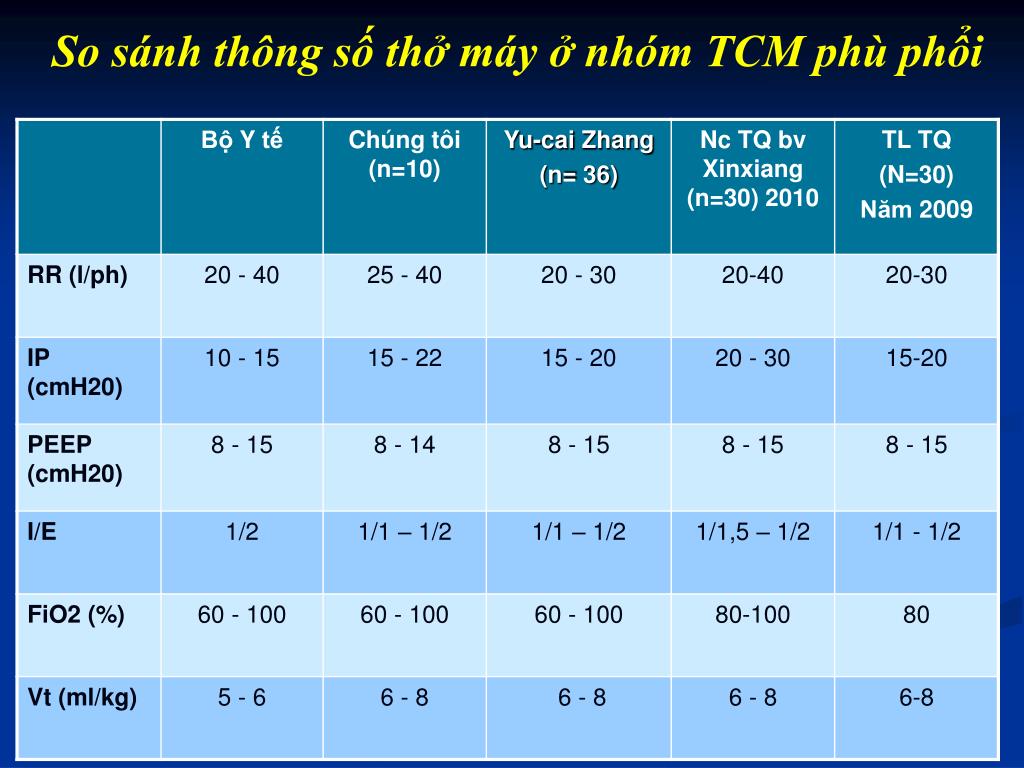 So sánh thông số thở máy ở nhóm TCM phù phổi

| | Bộ Y tế | Chúng tôi (n=10) | Yu-cai Zhang (n= 36) | Nc TQ bv Xinxiang (n=30) 2010 | TL TQ (N=30) Năm 2009 |
|---|---|---|---|---|---|
| RR (l/ph) | 20 - 40 | 25 - 40 | 20 - 30 | 20-40 | 20-30 |
| IP (cmH20) | 10 - 15 | 15 - 22 | 15 - 20 | 20 - 30 | 15-20 |
| PEEP (cmH20) | 8 - 15 | 8 - 14 | 8 - 15 | 8 - 15 | 8 - 15 |
| I/E | 1/2 | 1/1 – 1/2 | 1/1 – 1/2 | 1/1,5 – 1/2 | 1/1 - 1/2 |
| FiO2 (%) | 60 - 100 | 60 - 100 | 60 - 100 | 80-100 | 80 |
| Vt (ml/kg) | 5 - 6 | 6 - 8 | 6 - 8 | 6 - 8 | 6-8 |